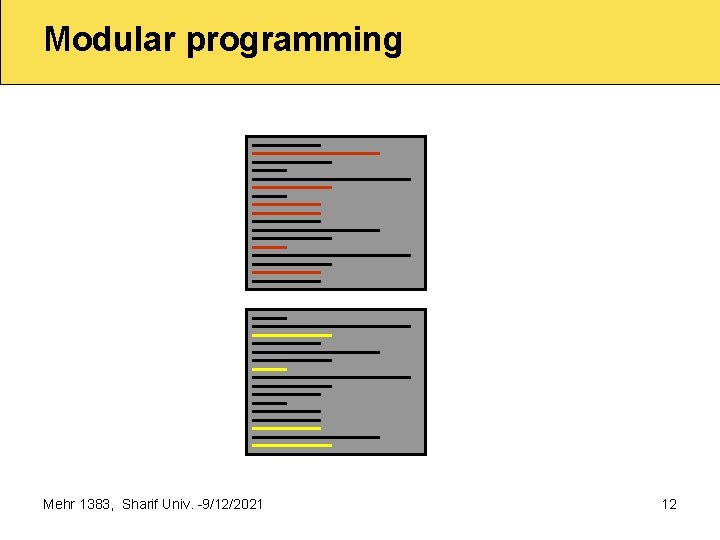 Modular programming

Mehr 1383, Sharif Univ. -9/12/2021

12